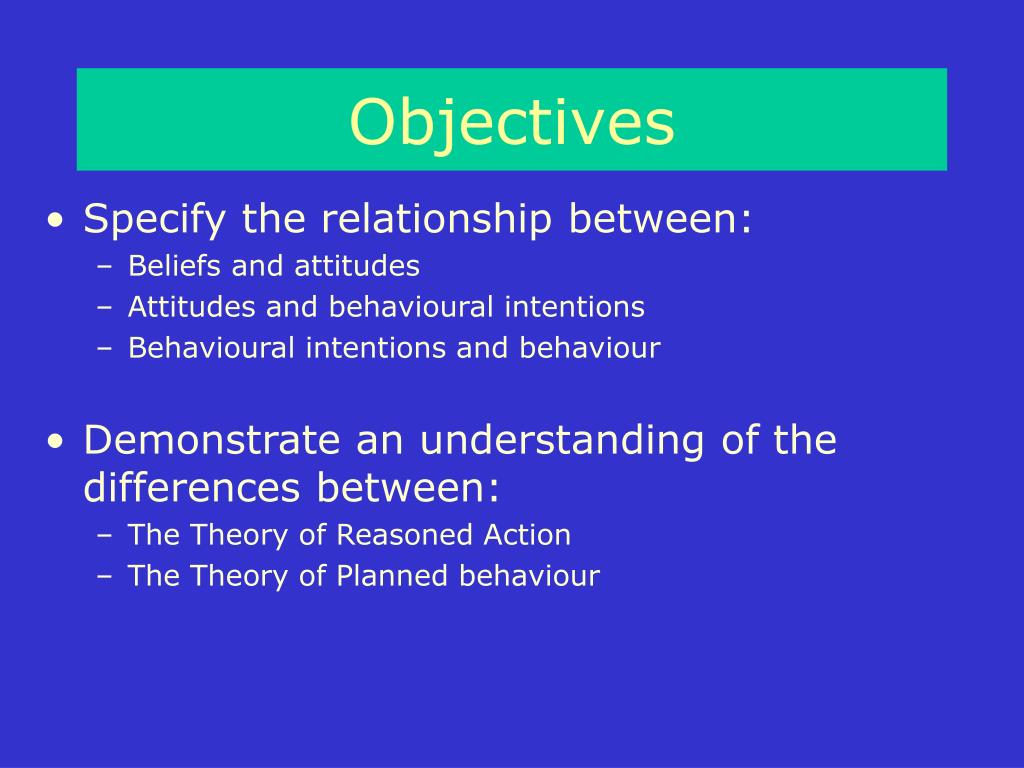 Objectives

• Specify the relationship between:
– Beliefs and attitudes
– Attitudes and behavioural intentions
– Behavioural intentions and behaviour

• Demonstrate an understanding of the differences between:
– The Theory of Reasoned Action
– The Theory of Planned behaviour